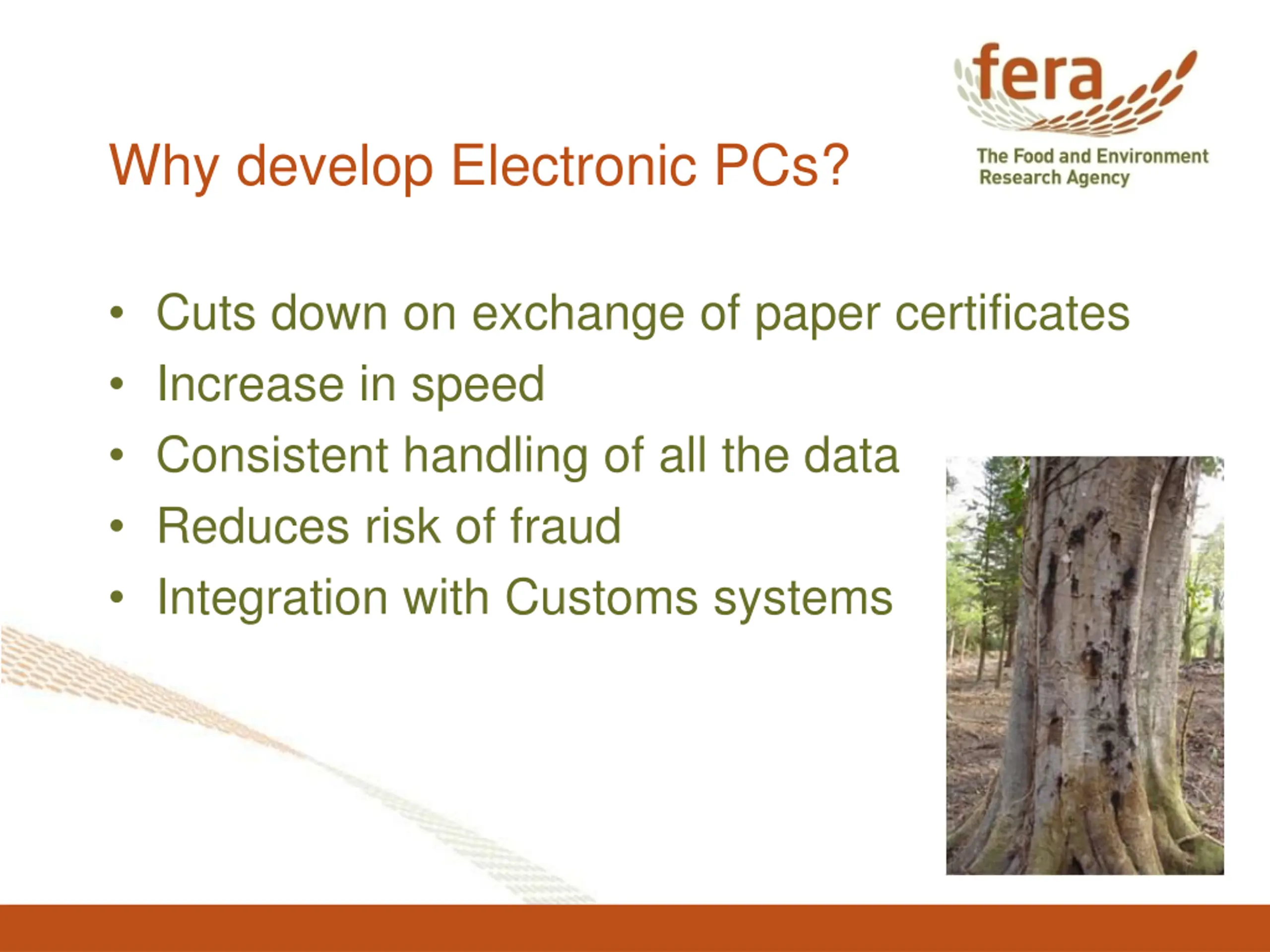 fera
The Food and Environment Research Agency

Why develop Electronic PCs?

• Cuts down on exchange of paper certificates
• Increase in speed
• Consistent handling of all the data
• Reduces risk of fraud
• Integration with Customs systems